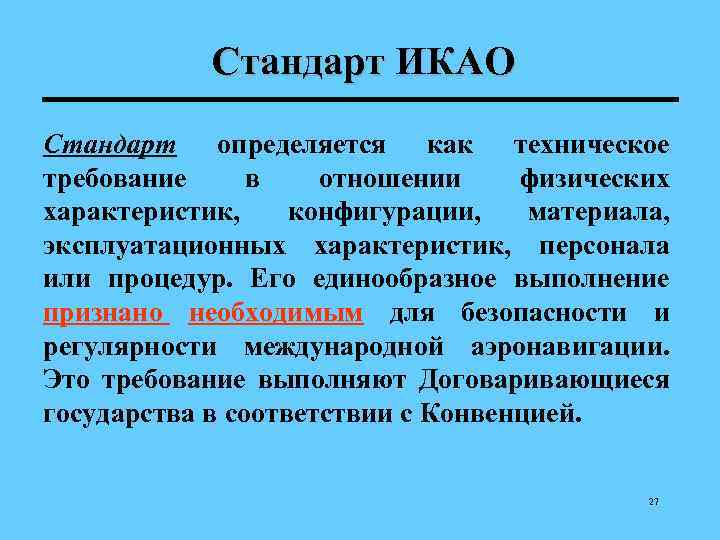 Стандарт ИКАО

Стандарт определяется как техническое требование в отношении физических характеристик, конфигурации, материала, эксплуатационных характеристик, персонала или процедур. Его единообразное выполнение признано необходимым для безопасности и регулярности международной аэронавигации. Это требование выполняют Договаривающиеся государства в соответствии с Конвенцией.

27